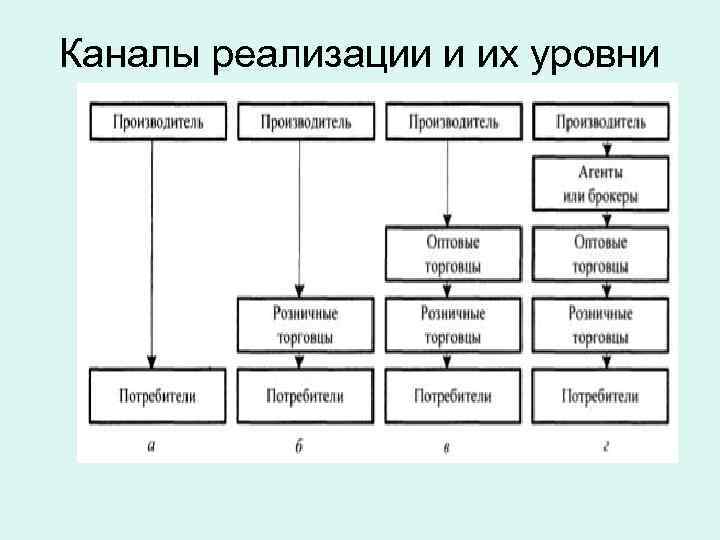 Каналы реализации и их уровни

Производитель

Потребители

а

Производитель

Розничные торговцы

Потребители

б

Производитель

Оптовые торговцы

Розничные торговцы

Потребители

в

Производитель

Агенты или брокеры

Оптовые торговцы

Розничные торговцы

Потребители

г